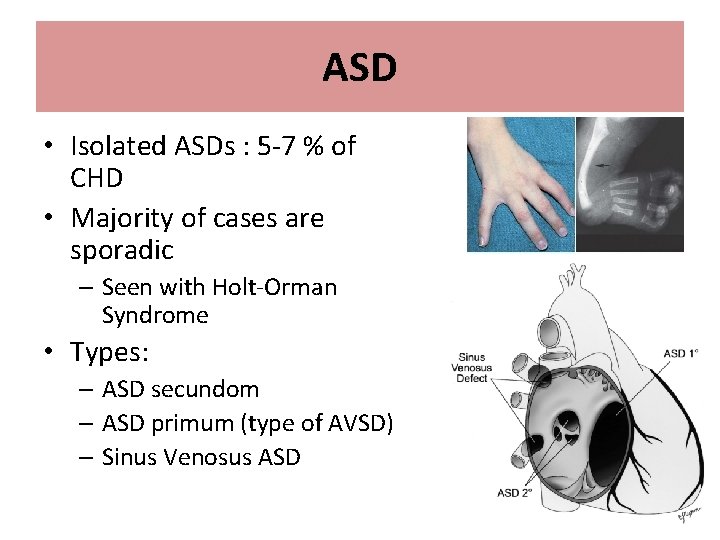 ASD

• Isolated ASDs : 5-7 % of CHD
• Majority of cases are sporadic
– Seen with Holt-Orman Syndrome
• Types:
– ASD secundom
– ASD primum (type of AVSD)
– Sinus Venosus ASD

Sinus Venosus Defect

ASD 1°

ASD 2°